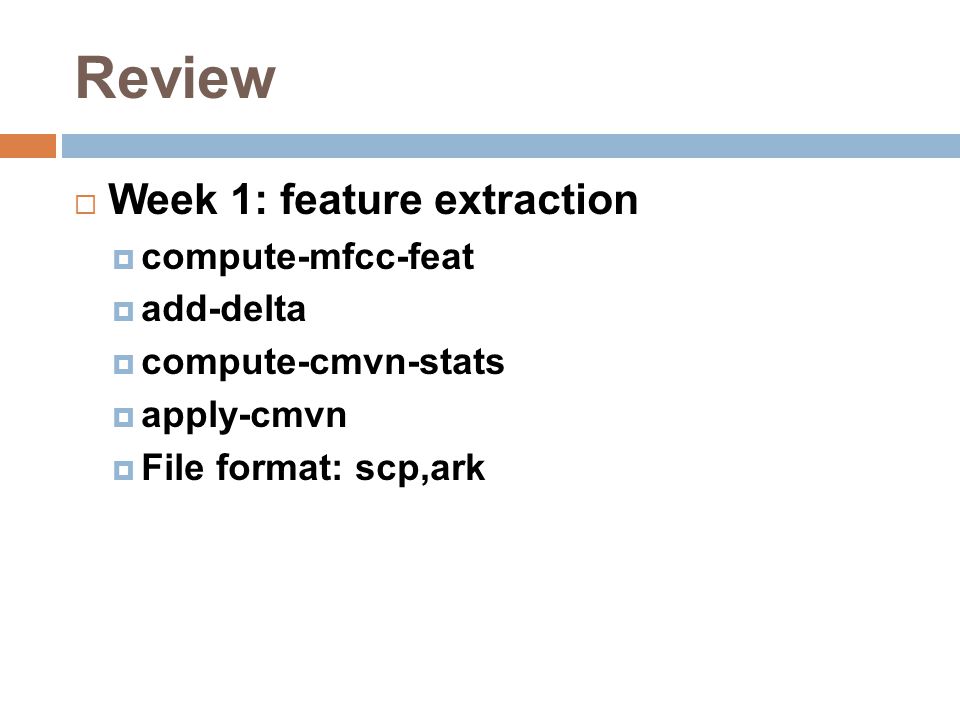 Review

Week 1: feature extraction

compute-mfcc-feat

add-delta

compute-cmvn-stats

apply-cmvn

File format: scp,ark